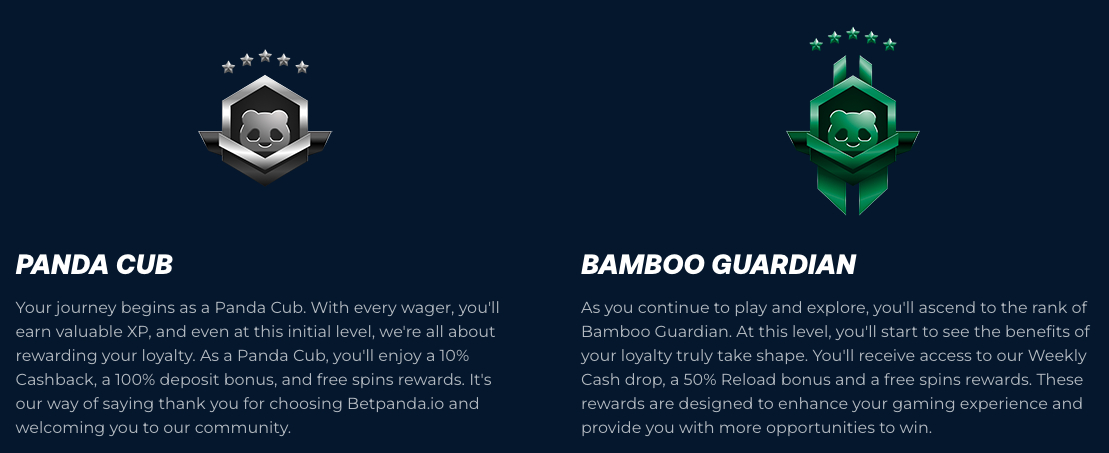 PANDA CUB

Your journey begins as a Panda Cub. With every wager, you'll earn valuable XP, and even at this initial level, we're all about rewarding your loyalty. As a Panda Cub, you'll enjoy a 10% Cashback, a 100% deposit bonus, and free spins rewards. It's our way of saying thank you for choosing Betpanda.io and welcoming you to our community.

BAMBOO GUARDIAN

As you continue to play and explore, you'll ascend to the rank of Bamboo Guardian. At this level, you'll start to see the benefits of your loyalty truly take shape. You'll receive access to our Weekly Cash drop, a 50% Reload bonus and a free spins rewards. These rewards are designed to enhance your gaming experience and provide you with more opportunities to win.